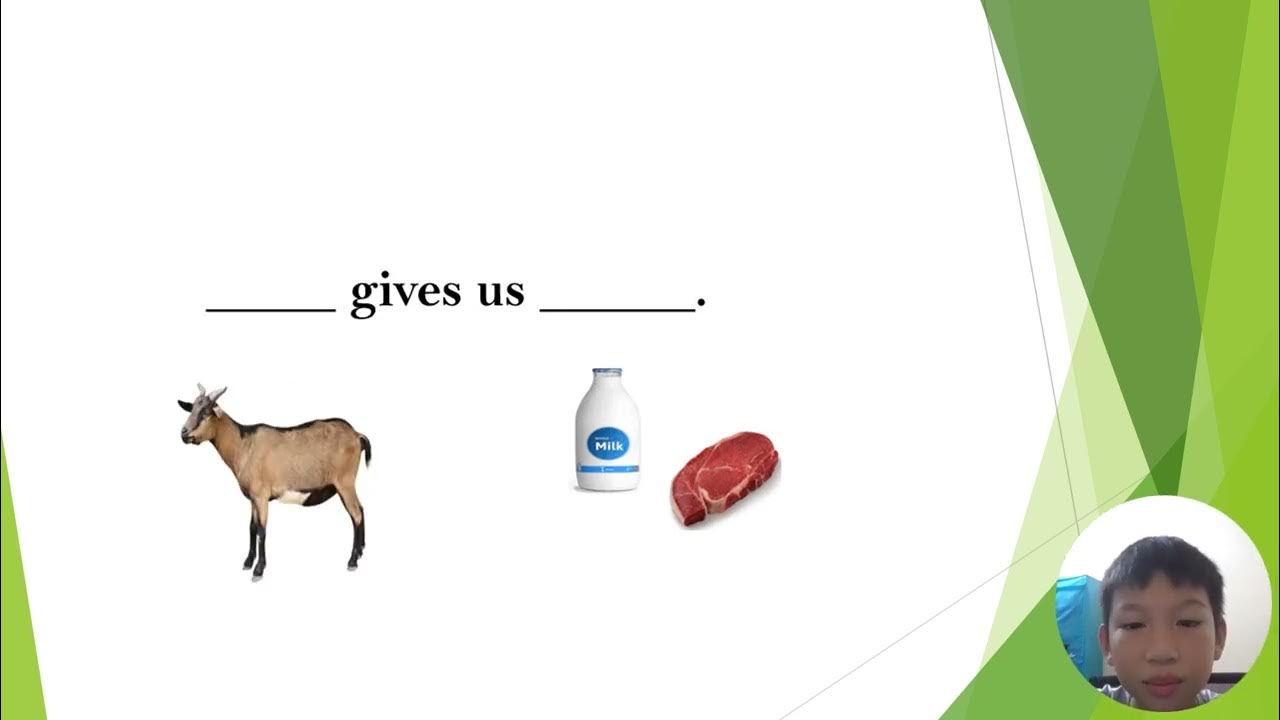 _____ gives us ______.

Milk